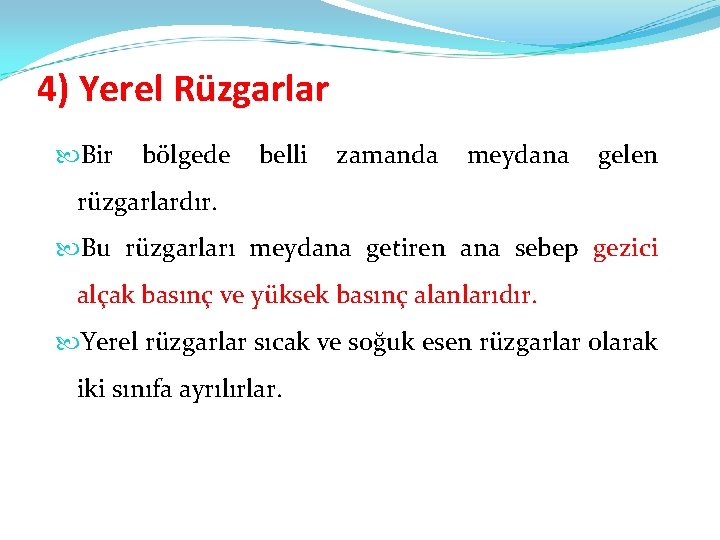 4) Yerel Rüzgarlar

Bir bölgede belli zamanda meydana gelen rüzgarlardır.

Bu rüzgarları meydana getiren ana sebep gezici alçak basınç ve yüksek basınç alanlarıdır.

Yerel rüzgarlar sıcak ve soğuk esen rüzgarlar olarak iki sınıfa ayrılırlar.